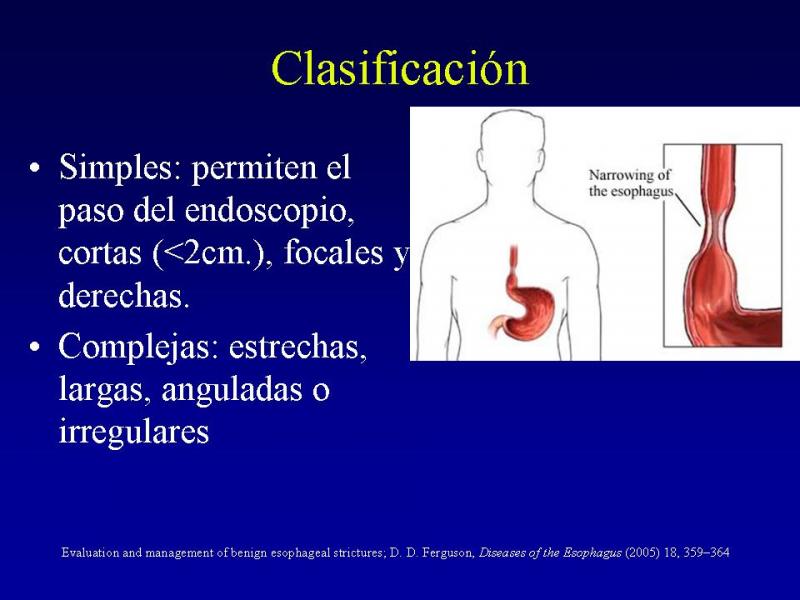 Clasificación

• Simples: permiten el paso del endoscopio, cortas (<2cm.), focales y derechas.

• Complejas: estrechas, largas, anguladas o irregulares

Narrowing of the esophagus

Evaluation and management of benign esophageal strictures; D. D. Ferguson, Diseases of the Esophagus (2005) 18, 359–364